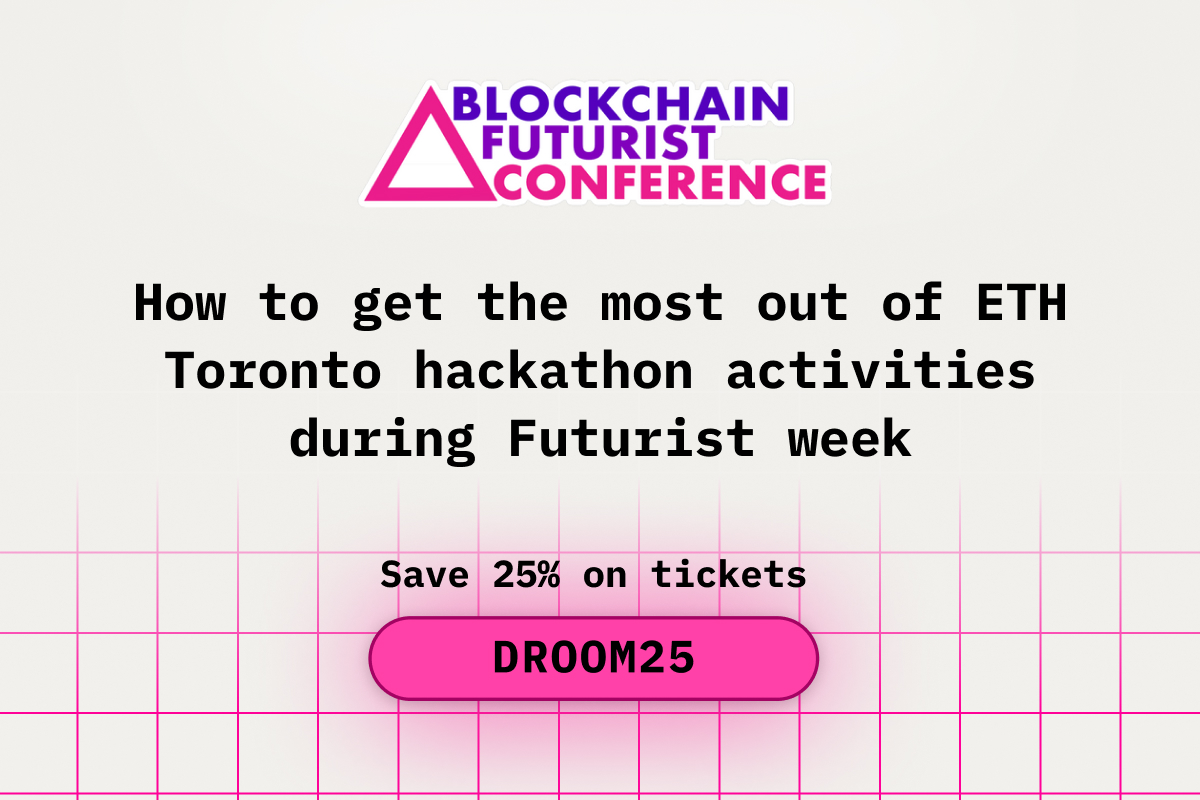 BLOCKCHAIN
FUTURIST
CONFERENCE

How to get the most out of ETH Toronto hackathon activities during Futurist week

Save 25% on tickets

DROOM25